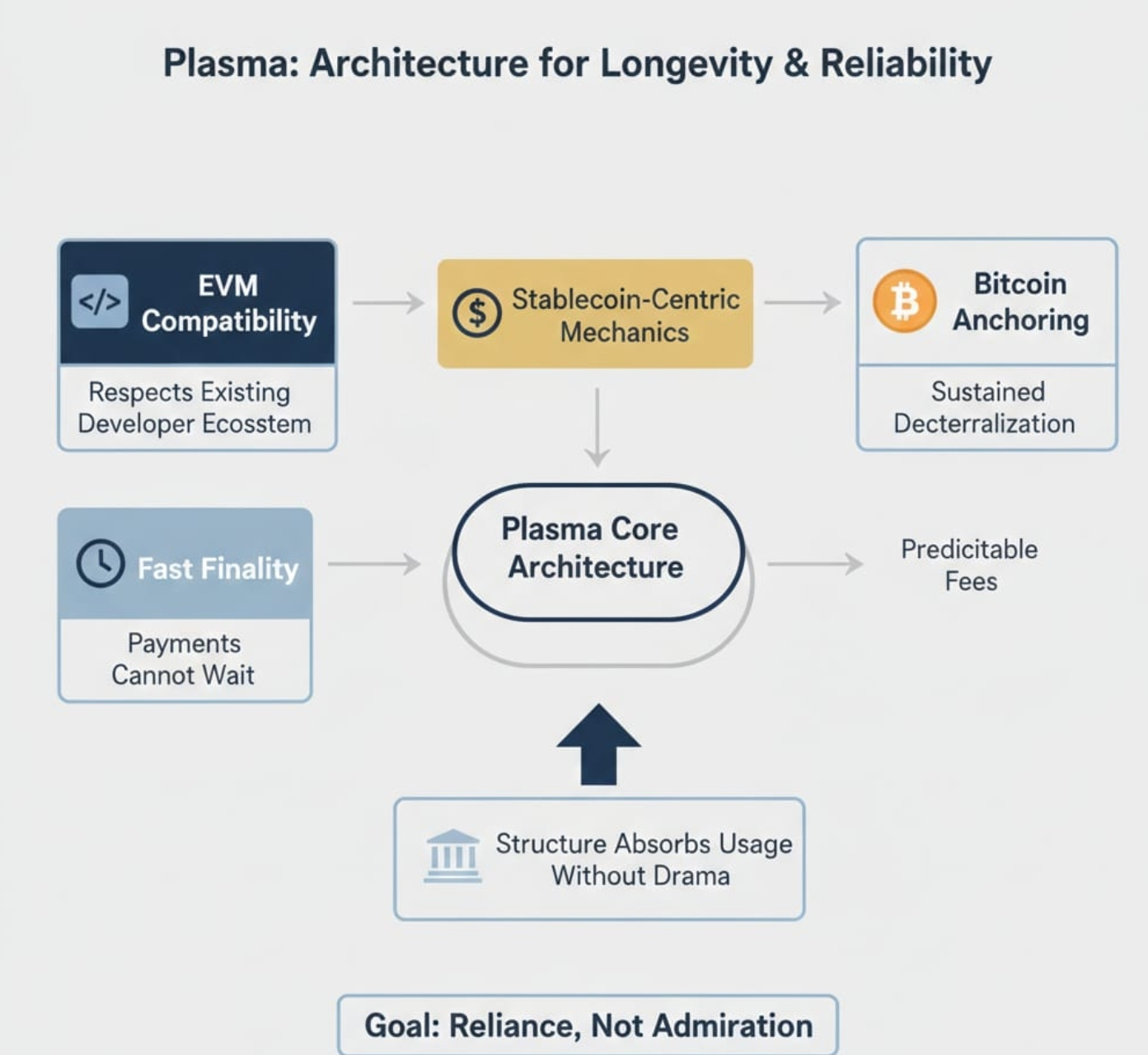 Plasma: Architecture for Longevity & Reliability

</>

EVM Compatibility

Respects Existing Developer Ecosstem

$

Stablecoin-Centric Mechanics

₿

Bitcoin Anchoring

Sustained Decterralization

Fast Finality

Payments Cannot Wait

Plasma Core Architecture

Predicitable Fees

Structure Absorbs Usage Without Drama

Goal: Reliance, Not Admiration